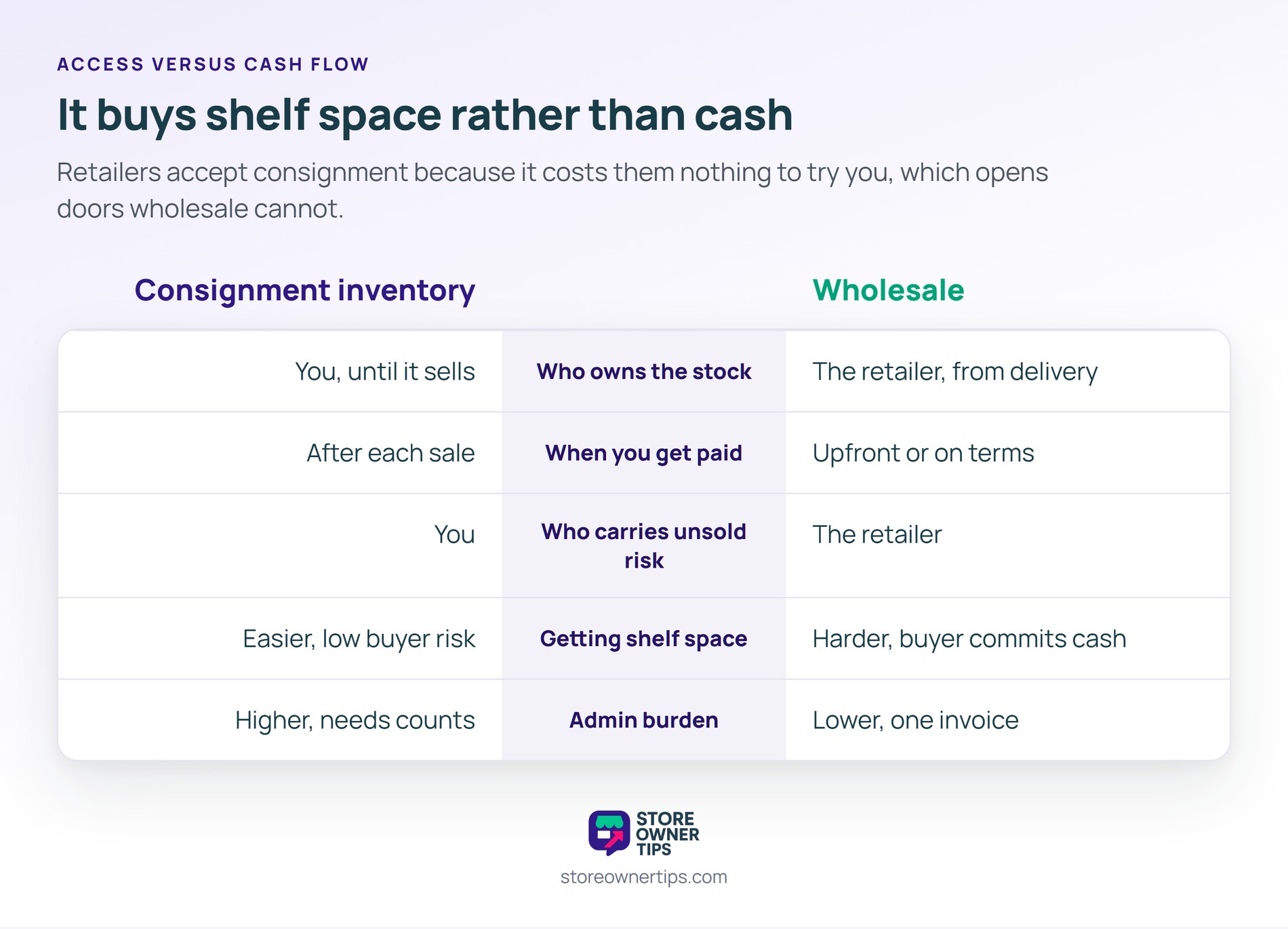 ACCESS VERSUS CASH FLOW

It buys shelf space rather than cash

Retailers accept consignment because it costs them nothing to try you, which opens doors wholesale cannot.

| Consignment inventory | | Wholesale |
|---|---|---|
| You, until it sells | Who owns the stock | The retailer, from delivery |
| After each sale | When you get paid | Upfront or on terms |
| You | Who carries unsold risk | The retailer |
| Easier, low buyer risk | Getting shelf space | Harder, buyer commits cash |
| Higher, needs counts | Admin burden | Lower, one invoice |

STORE OWNER TIPS

storeownertips.com